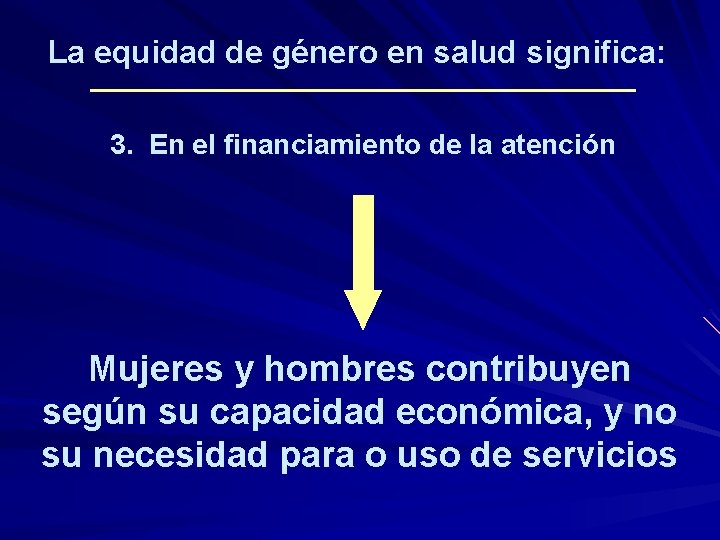 La equidad de género en salud significa:

3. En el financiamiento de la atención

Mujeres y hombres contribuyen según su capacidad económica, y no su necesidad para o uso de servicios